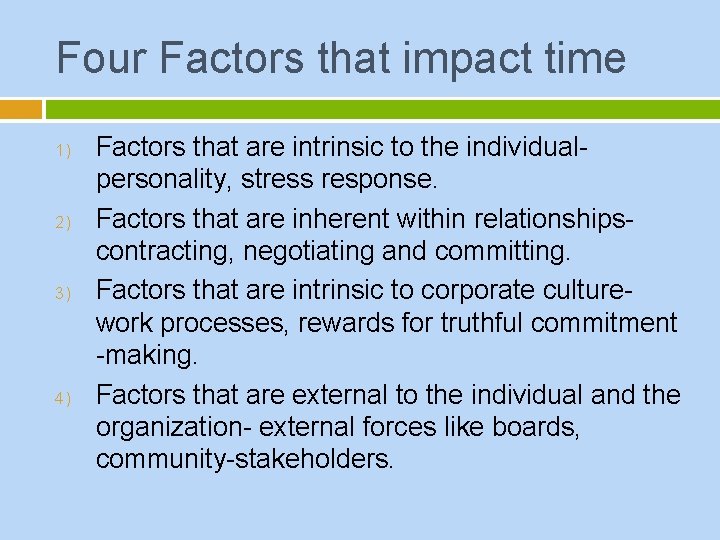 Four Factors that impact time

1) Factors that are intrinsic to the individual- personality, stress response.
2) Factors that are inherent within relationships- contracting, negotiating and committing.
3) Factors that are intrinsic to corporate culture- work processes, rewards for truthful commitment -making.
4) Factors that are external to the individual and the organization- external forces like boards, community-stakeholders.